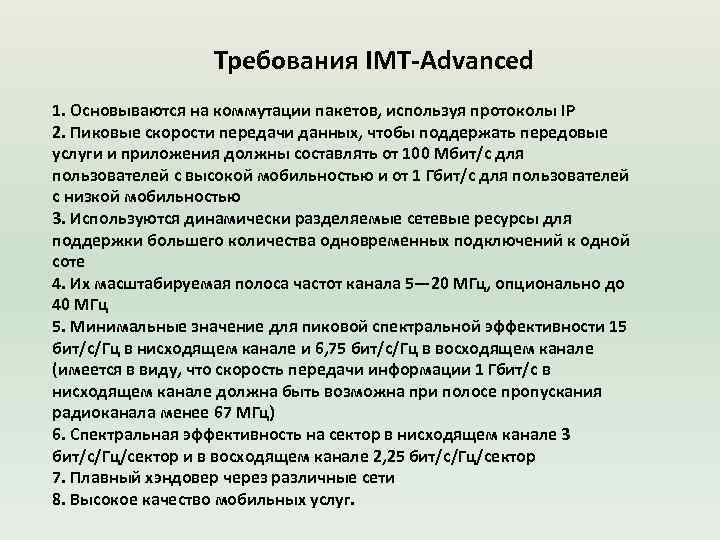 Требования IMT-Advanced

1. Основываются на коммутации пакетов, используя протоколы IP
2. Пиковые скорости передачи данных, чтобы поддержать передовые услуги и приложения должны составлять от 100 Мбит/с для пользователей с высокой мобильностью и от 1 Гбит/с для пользователей с низкой мобильностью
3. Используются динамически разделяемые сетевые ресурсы для поддержки большего количества одновременных подключений к одной соте
4. Их масштабируемая полоса частот канала 5—20 МГц, опционально до 40 МГц
5. Минимальные значение для пиковой спектральной эффективности 15 бит/с/Гц в нисходящем канале и 6,75 бит/с/Гц в восходящем канале (имеется в виду, что скорость передачи информации 1 Гбит/с в нисходящем канале должна быть возможна при полосе пропускания радиоканала менее 67 МГц)
6. Спектральная эффективность на сектор в нисходящем канале 3 бит/с/Гц/сектор и в восходящем канале 2,25 бит/с/Гц/сектор
7. Плавный хэндовер через различные сети
8. Высокое качество мобильных услуг.